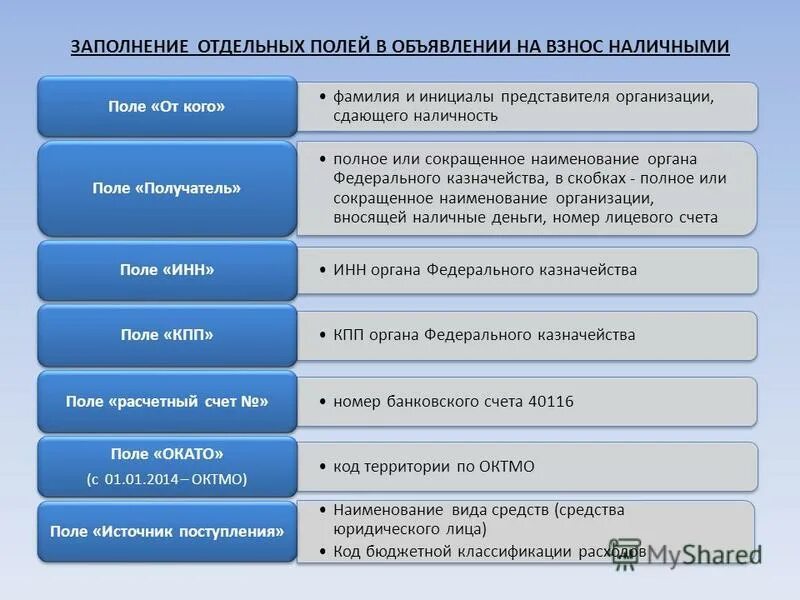 ЗАПОЛНЕНИЕ ОТДЕЛЬНЫХ ПОЛЕЙ В ОБЪЯВЛЕНИИ НА ВЗНОС НАЛИЧНЫМИ

Поле «От кого»

• фамилия и инициалы представителя организации, сдающего наличность

Поле «Получатель»

• полное или сокращенное наименование органа Федерального казначейства, в скобках - полное или сокращенное наименование организации, вносящей наличные деньги, номер лицевого счета

Поле «ИНН»

• ИНН органа Федерального казначейства

Поле «КПП»

• КПП органа Федерального казначейства

Поле «расчетный счет №»

• номер банковского счета 40116

Поле «ОКАТО» (с 01.01.2014 – ОКТМО)

• код территории по ОКТМО

Поле «Источник поступления»

• Наименование вида средств (средства юридического лица)
• Код бюджетной классификации расходов

MyShared